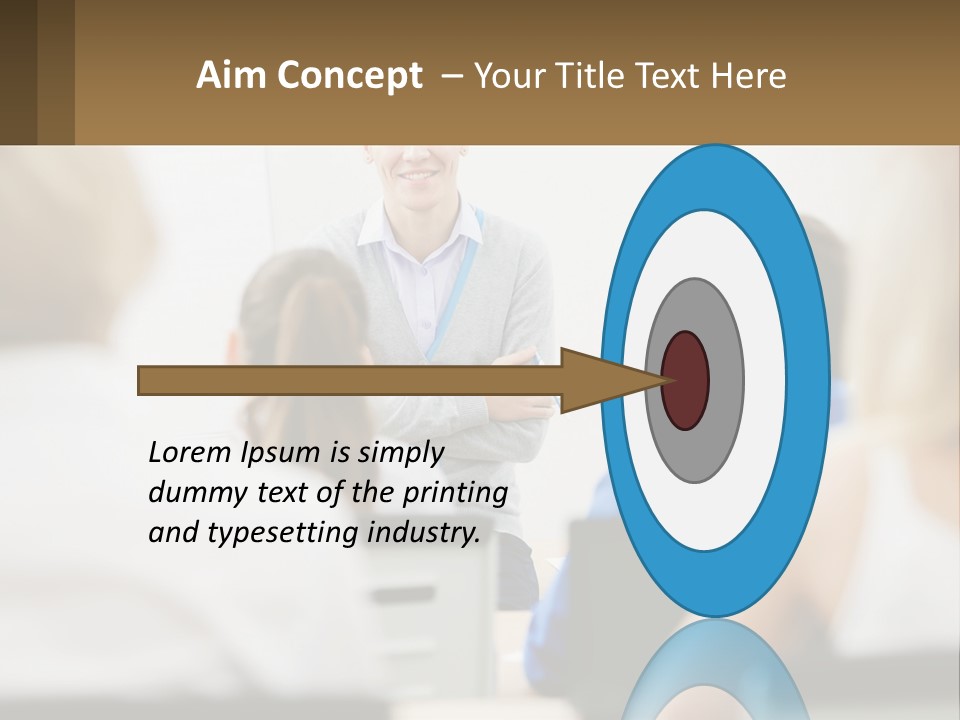 Aim Concept – Your Title Text Here

Lorem Ipsum is simply dummy text of the printing and typesetting industry.